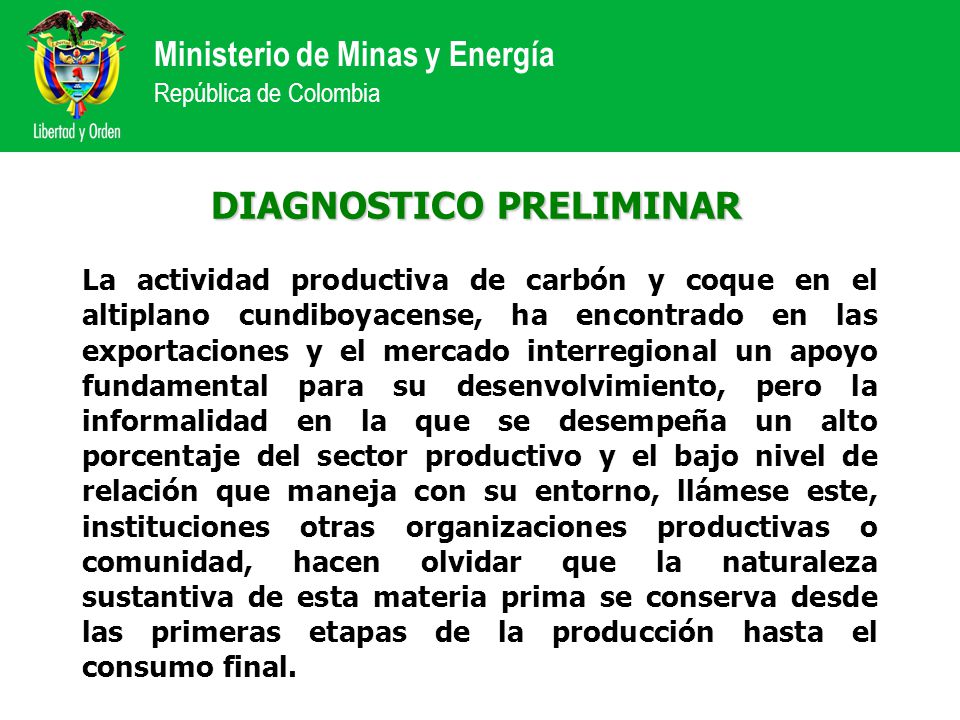 Libertad y Orden

Ministerio de Minas y Energía
República de Colombia

DIAGNOSTICO PRELIMINAR

La actividad productiva de carbón y coque en el altiplano cundiboyacense, ha encontrado en las exportaciones y el mercado interregional un apoyo fundamental para su desenvolvimiento, pero la informalidad en la que se desempeña un alto porcentaje del sector productivo y el bajo nivel de relación que maneja con su entorno, llámese este, instituciones otras organizaciones productivas o comunidad, hacen olvidar que la naturaleza sustantiva de esta materia prima se conserva desde las primeras etapas de la producción hasta el consumo final.